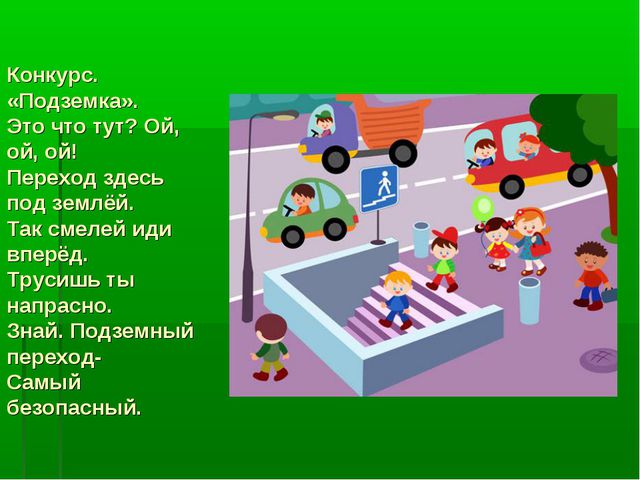 Конкурс.
«Подземка».
Это что тут? Ой, ой, ой!
Переход здесь под землёй.
Так смелей иди вперёд.
Трусишь ты напрасно.
Знай. Подземный переход-
Самый безопасный.